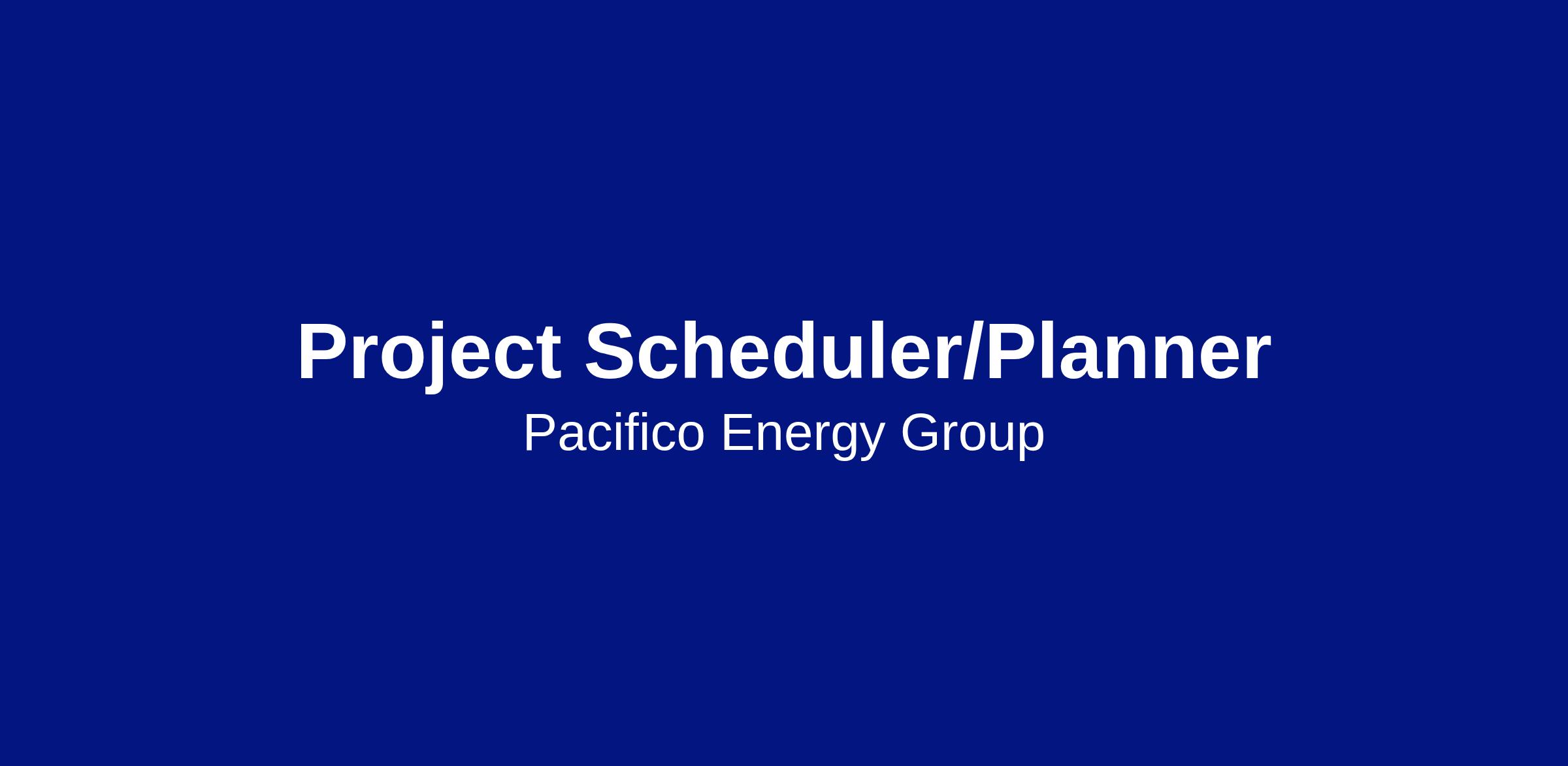 Project Scheduler/Planner

Pacifico Energy Group